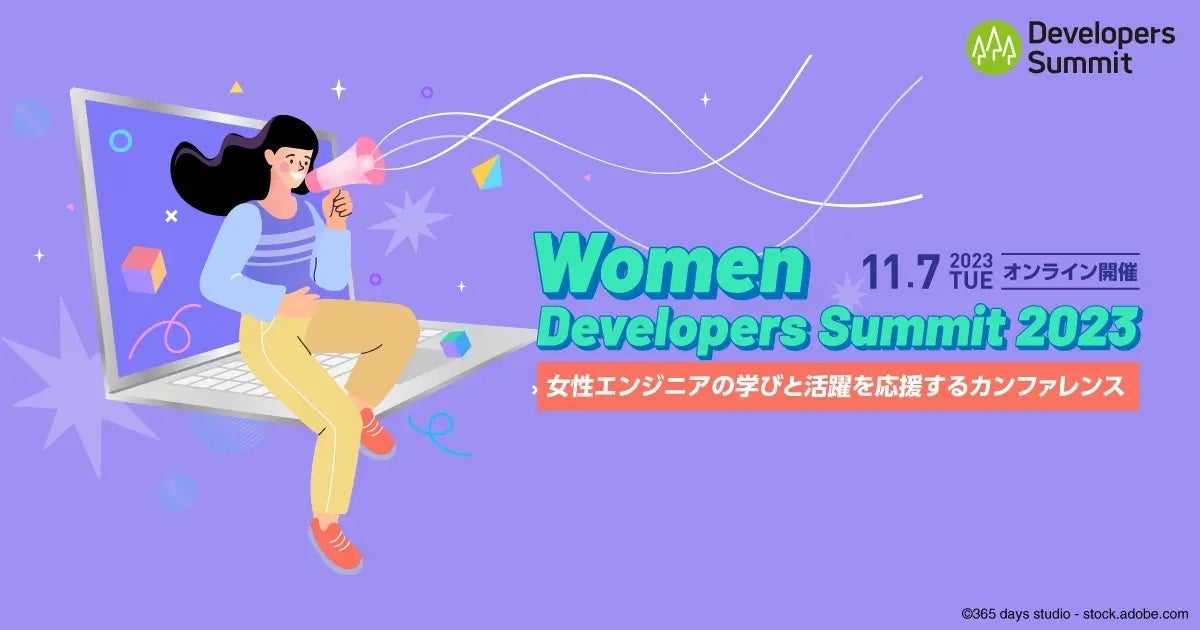 Developers Summit

Women Developers Summit 2023

11.7 2023 TUE オンライン開催

女性エンジニアの学びと活躍を応援するカンファレンス

©365 days studio - stock.adobe.com